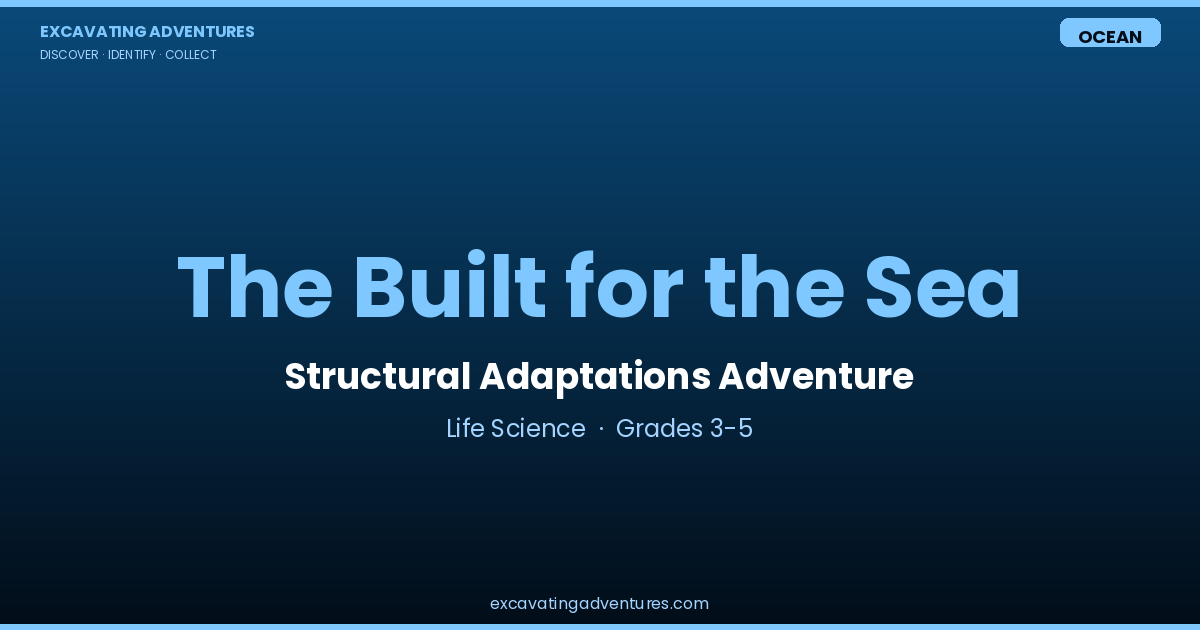 EXCAVATING ADVENTURES
DISCOVER · IDENTIFY · COLLECT

OCEAN

The Built for the Sea

Structural Adaptations Adventure

Life Science · Grades 3-5

excavatingadventures.com